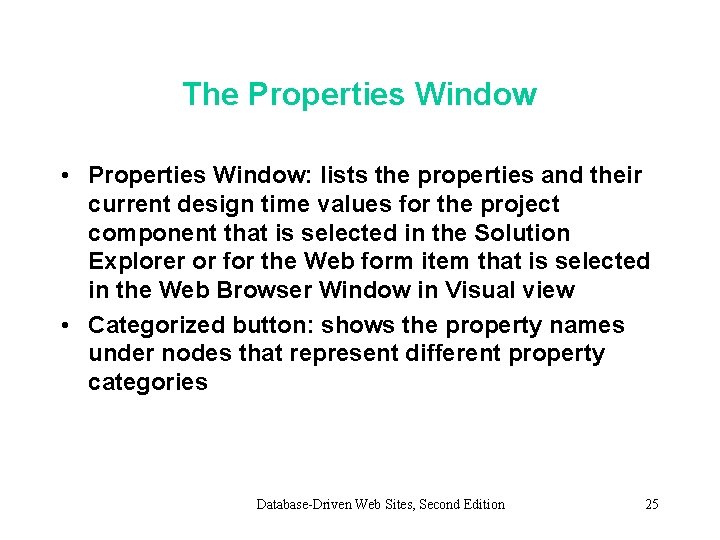 The Properties Window

• Properties Window: lists the properties and their current design time values for the project component that is selected in the Solution Explorer or for the Web form item that is selected in the Web Browser Window in Visual view

• Categorized button: shows the property names under nodes that represent different property categories

Database-Driven Web Sites, Second Edition

25